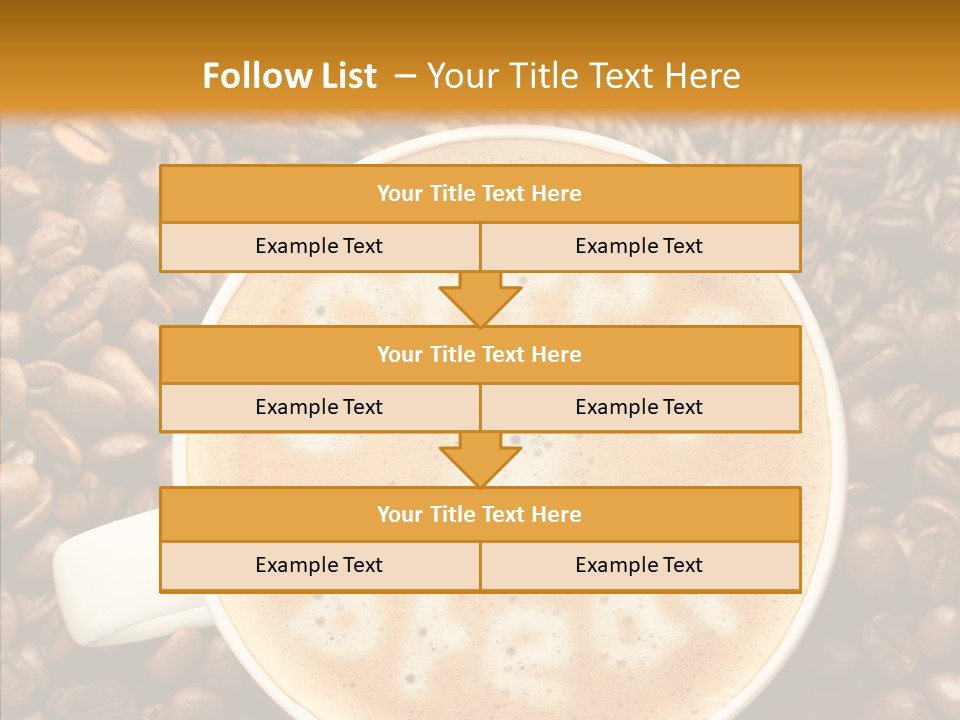 Follow List – Your Title Text Here

| Your Title Text Here | |
|---|---|
| Example Text | Example Text |

| Your Title Text Here | |
|---|---|
| Example Text | Example Text |

| Your Title Text Here | |
|---|---|
| Example Text | Example Text |